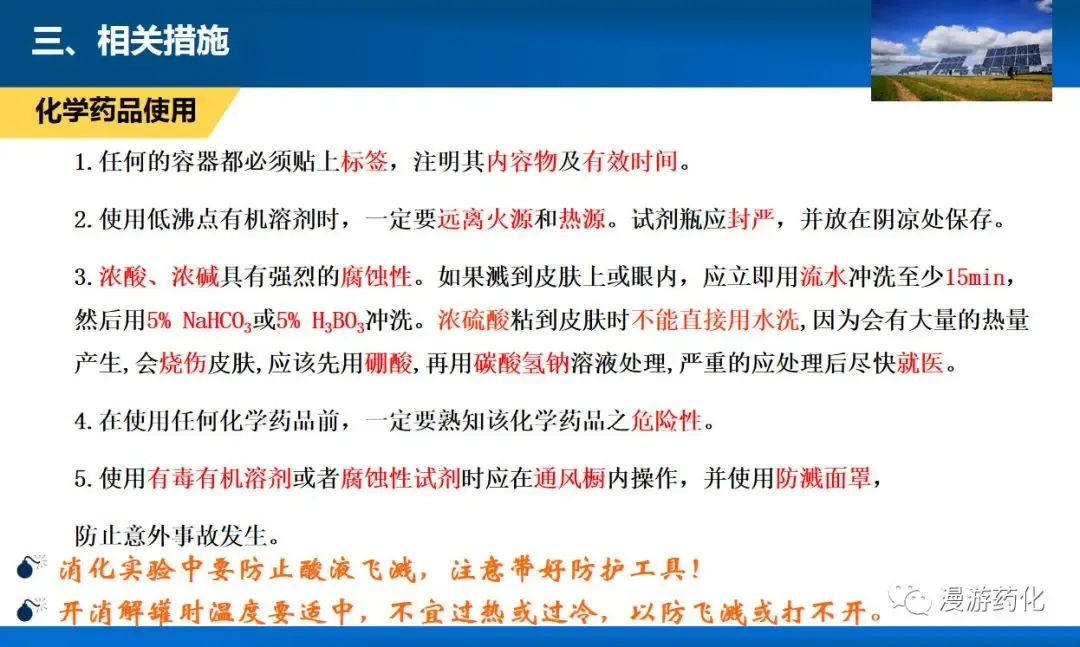 三、相关措施

化学药品使用

1. 任何的容器都必须贴上标签，注明其内容物及有效时间。

2. 使用低沸点有机溶剂时，一定要远离火源和热源。试剂瓶应封严，并放在阴凉处保存。

3. 浓酸、浓碱具有强烈的腐蚀性。如果溅到皮肤上或眼内，应立即用流水冲洗至少15min，然后用5% $NaHCO_3$或5% $H_3BO_3$冲洗。浓硫酸粘到皮肤时不能直接用水洗,因为会有大量的热量产生,会烧伤皮肤,应该先用硼酸,再用碳酸氢钠溶液处理,严重的应处理后尽快就医。

4. 在使用任何化学药品前，一定要熟知该化学药品之危险性。

5. 使用有毒有机溶剂或者腐蚀性试剂时应在通风橱内操作，并使用防溅面罩，

防止意外事故发生。

消化实验中要防止酸液飞溅，注意带好防护工具！

开消解罐时温度要适中，不宜过热或过冷，以防飞溅或打不开。

漫游药化